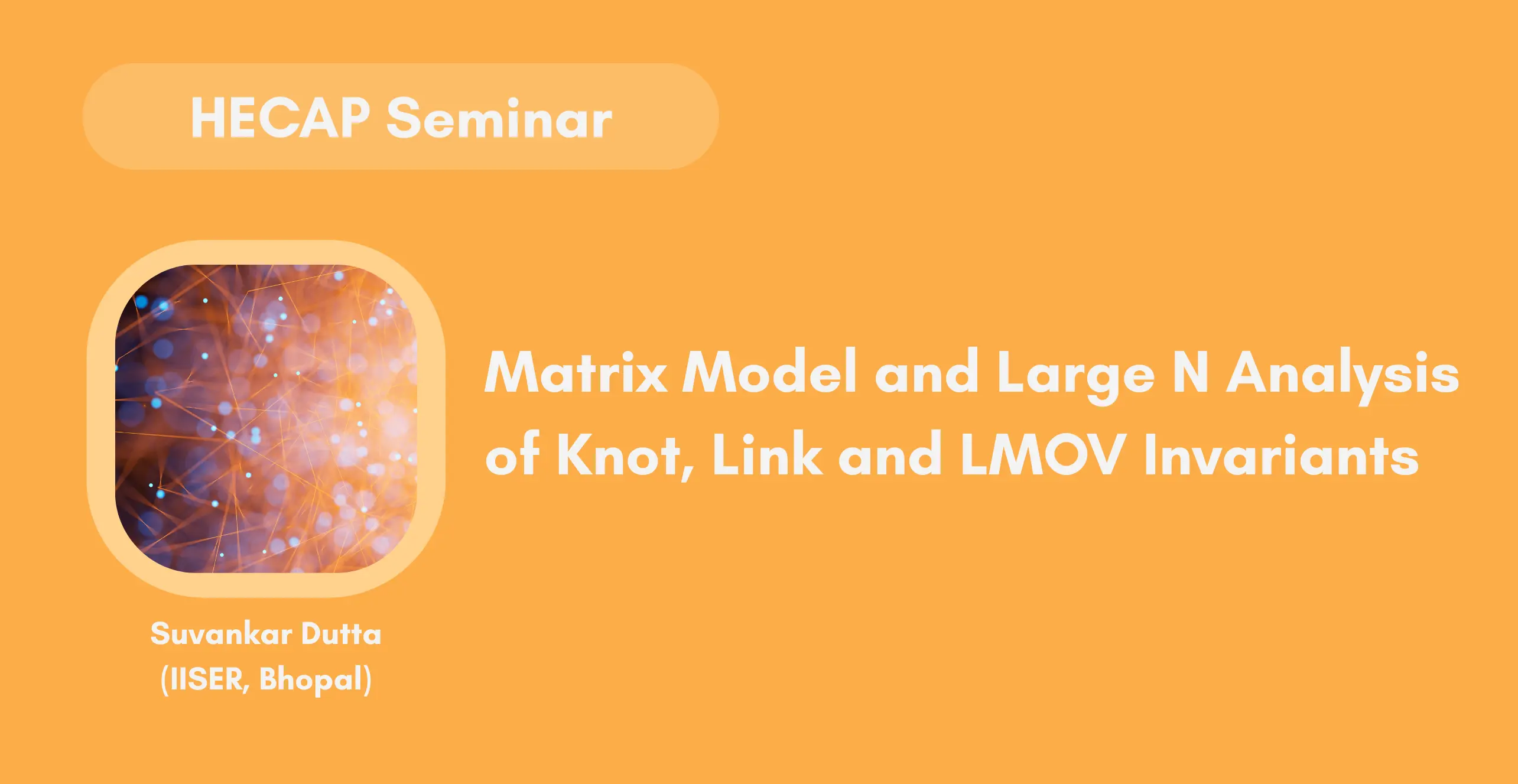 HECAP Seminar

Matrix Model and Large N Analysis of Knot, Link and LMOV Invariants

Suvankar Dutta
(IISER, Bhopal)